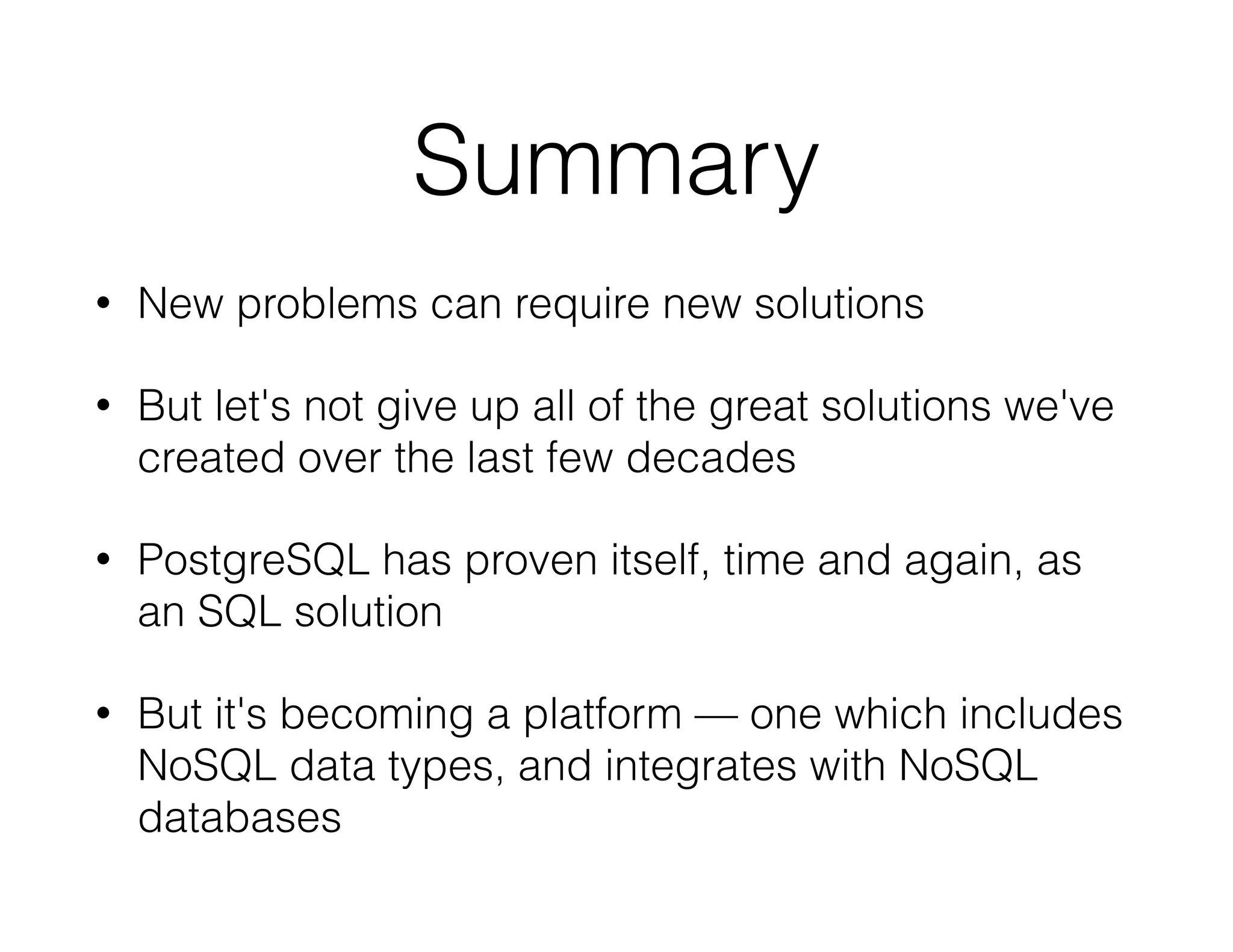 Summary

• New problems can require new solutions

• But let's not give up all of the great solutions we've created over the last few decades

• PostgreSQL has proven itself, time and again, as an SQL solution

• But it's becoming a platform — one which includes NoSQL data types, and integrates with NoSQL databases